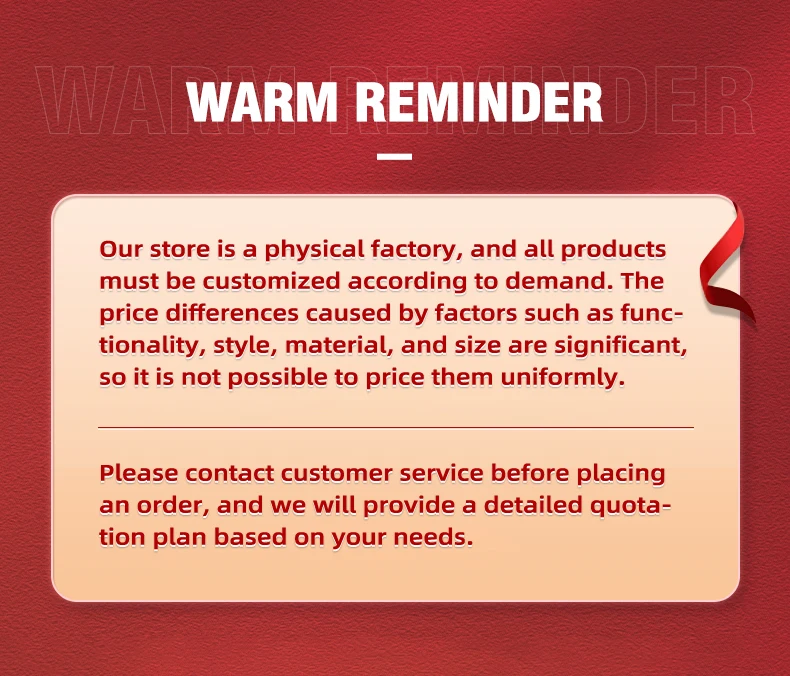 WARM REMINDER

WARM REMINDER

Our store is a physical factory, and all products must be customized according to demand. The price differences caused by factors such as functionality, style, material, and size are significant, so it is not possible to price them uniformly.

Please contact customer service before placing an order, and we will provide a detailed quotation plan based on your needs.